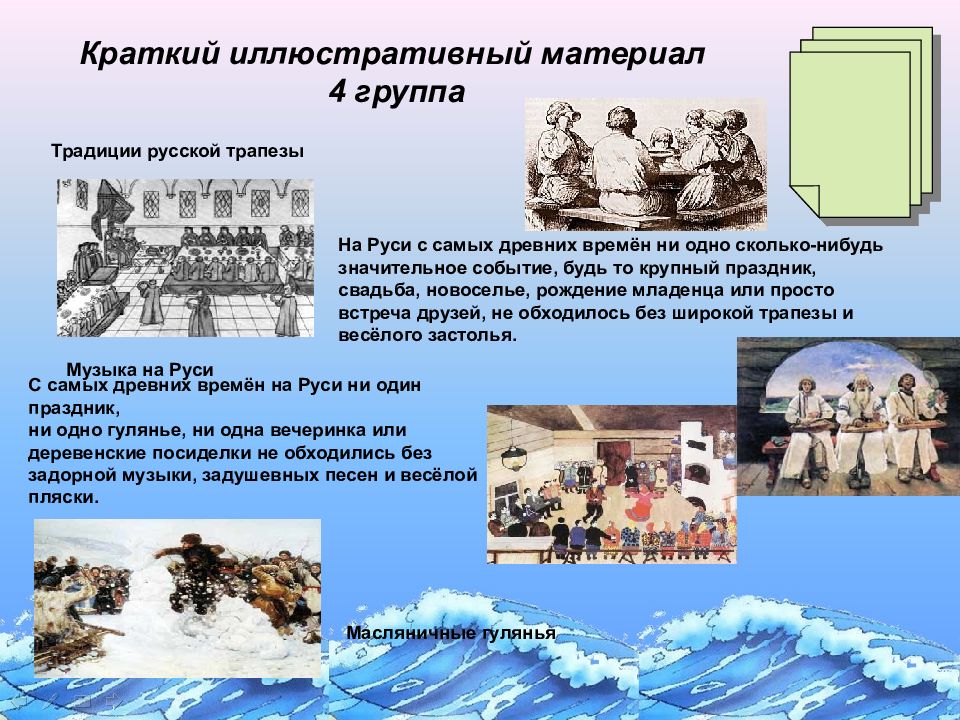 Краткий иллюстративный материал
4 группа

Традиции русской трапезы

На Руси с самых древних времён ни одно сколько-нибудь значительное событие, будь то крупный праздник, свадьба, новоселье, рождение младенца или просто встреча друзей, не обходилось без широкой трапезы и весёлого застолья.

Музыка на Руси

С самых древних времён на Руси ни один праздник,
ни одно гулянье, ни одна вечеринка или деревенские посиделки не обходились без задорной музыки, задушевных песен и весёлой пляски.

Масляничные гулянья